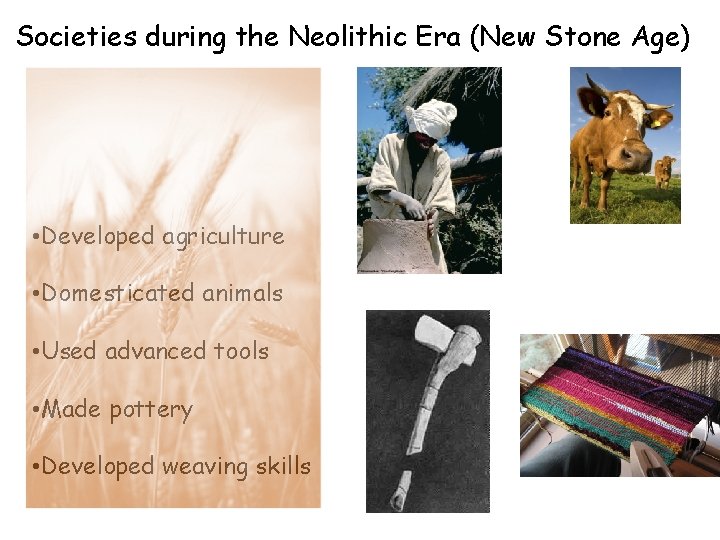 Societies during the Neolithic Era (New Stone Age)

•Developed agriculture

•Domesticated animals

•Used advanced tools

•Made pottery

•Developed weaving skills